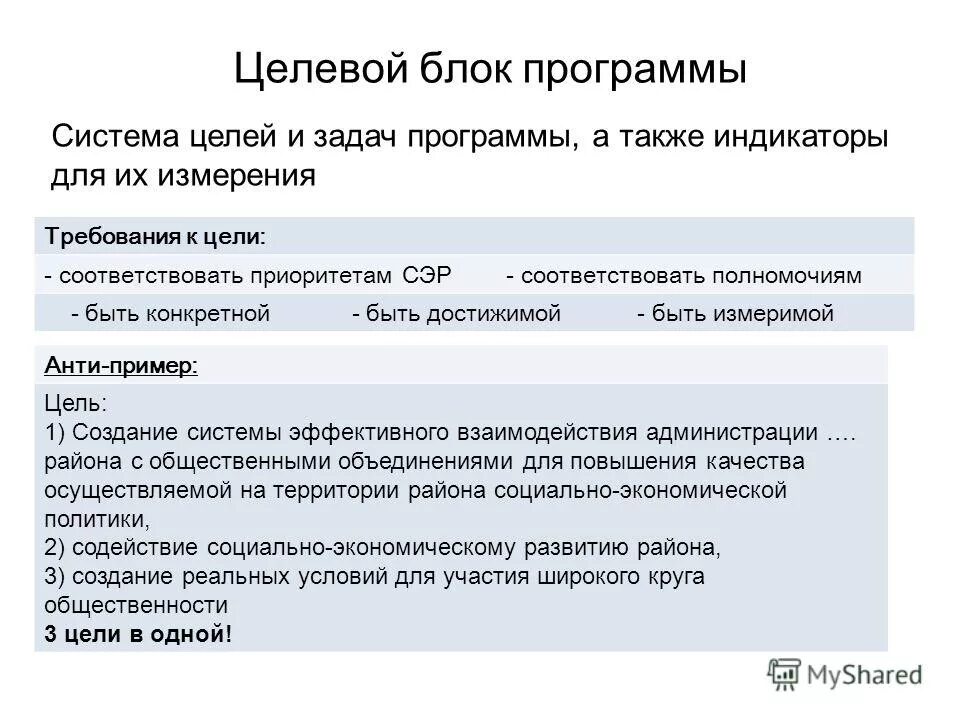 Целевой блок программы

Система целей и задач программы, а также индикаторы для их измерения

Требования к цели:

- соответствовать приоритетам СЭР - соответствовать полномочиям

- быть конкретной - быть достижимой - быть измеримой

Анти-пример:

Цель:
1) Создание системы эффективного взаимодействия администрации …. района с общественными объединениями для повышения качества осуществляемой на территории района социально-экономической политики,
2) содействие социально-экономическому развитию района,
3) создание реальных условий для участия широкого круга общественности
3 цели в одной!

MyShared